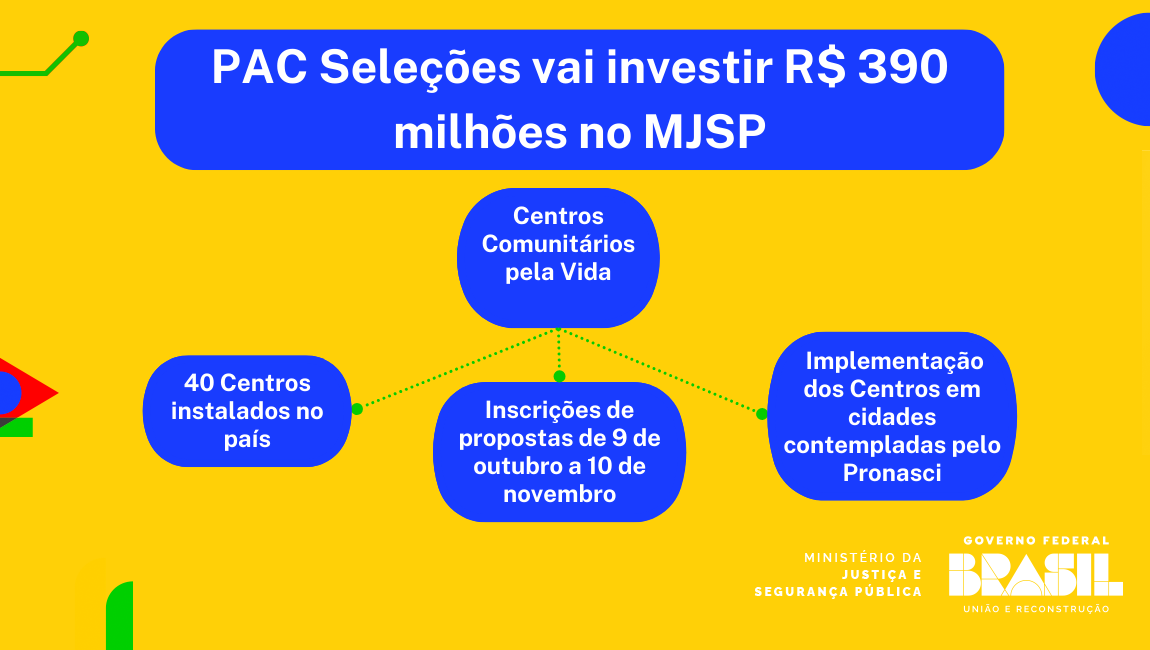 PAC Seleções vai investir R$ 390 milhões no MJSP

Centros Comunitários pela Vida

40 Centros instalados no país

Inscrições de propostas de 9 de outubro a 10 de novembro

Implementação dos Centros em cidades contempladas pelo Pronasci

MINISTÉRIO DA JUSTIÇA E SEGURANÇA PÚBLICA

GOVERNO FEDERAL
BRASIL
UNIÃO E RECONSTRUÇÃO